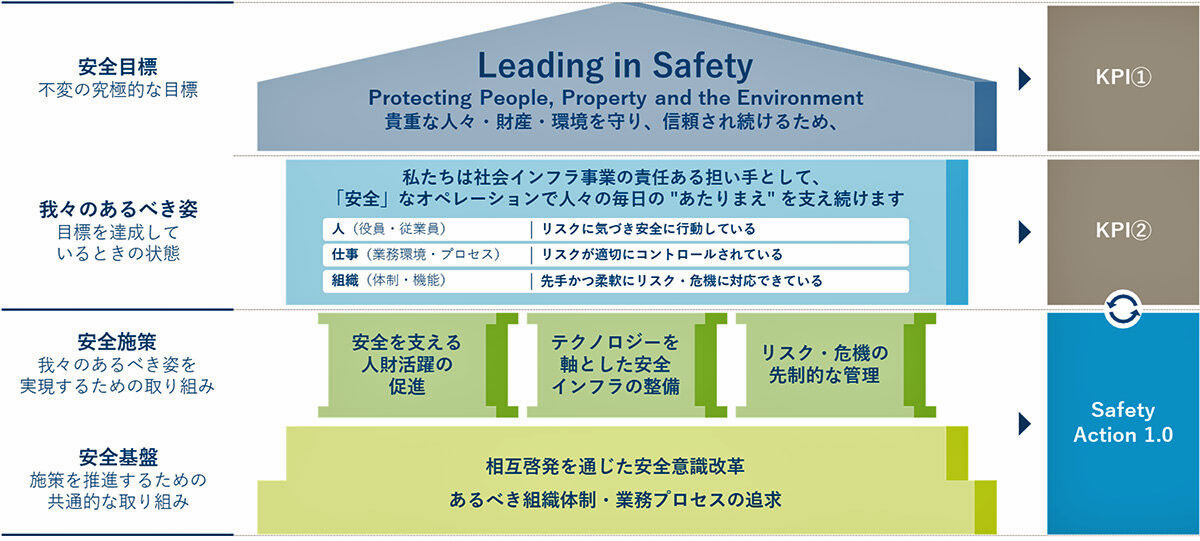 安全目標
不変の究極的な目標

Leading in Safety
Protecting People, Property and the Environment
貴重な人々・財産・環境を守り、信頼され続けるため、

KPI①

我々のあるべき姿
目標を達成しているときの状態

私たちは社会インフラ事業の責任ある担い手として、
「安全」なオペレーションで人々の毎日の "あたりまえ" を支え続けます

| 人（役員・従業員） | リスクに気づき安全に行動している |
|---|---|
| 仕事（業務環境・プロセス） | リスクが適切にコントロールされている |
| 組織（体制・機能） | 先手かつ柔軟にリスク・危機に対応できている |

KPI②

安全施策
我々のあるべき姿を実現するための取り組み

安全を支える人財活躍の促進

テクノロジーを軸とした安全インフラの整備

リスク・危機の先制的な管理

安全基盤
施策を推進するための共通的な取り組み

相互啓発を通じた安全意識改革
あるべき組織体制・業務プロセスの追求

Safety Action 1.0